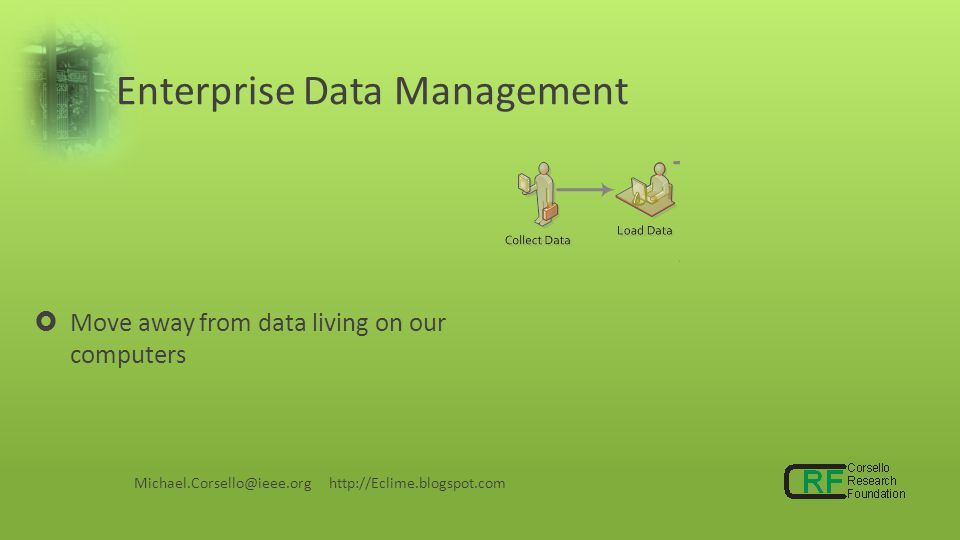 Enterprise Data Management

Collect Data

Load Data

Move away from data living on our computers

Michael.Corsello@ieee.org http://Eclime.blogspot.com

CRF Corsello Research Foundation